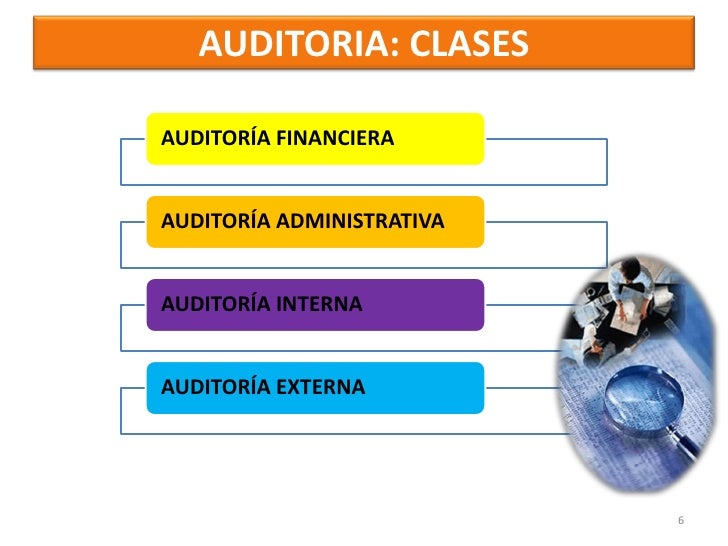 AUDITORIA: CLASES

AUDITORÍA FINANCIERA

AUDITORÍA ADMINISTRATIVA

AUDITORÍA INTERNA

AUDITORÍA EXTERNA

6